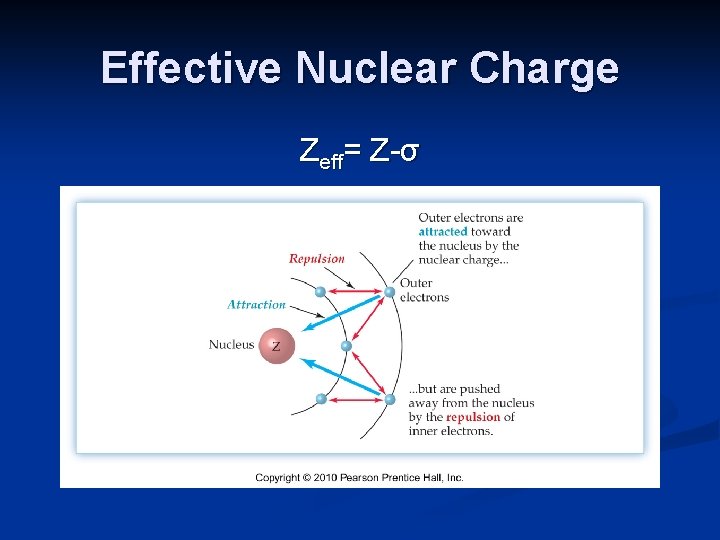 Effective Nuclear Charge

$Z_{eff} = Z - \sigma$

Outer electrons are attracted toward the nucleus by the nuclear charge...

Repulsion

Outer electrons

Attraction

Nucleus

Z

...but are pushed away from the nucleus by the repulsion of inner electrons.

Copyright © 2010 Pearson Prentice Hall, Inc.